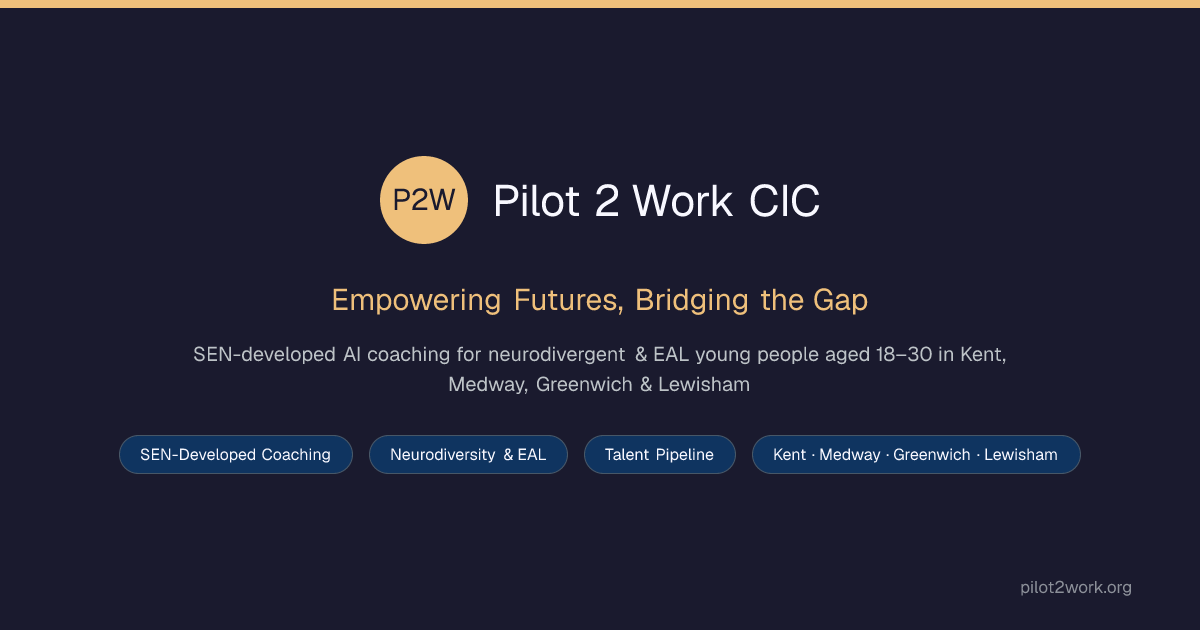 P2W Pilot 2 Work CIC

Empowering Futures, Bridging the Gap

SEN-developed AI coaching for neurodivergent & EAL young people aged 18–30 in Kent, Medway, Greenwich & Lewisham

SEN-Developed Coaching

Neurodiversity & EAL

Talent Pipeline

Kent · Medway · Greenwich · Lewisham

pilot2work.org